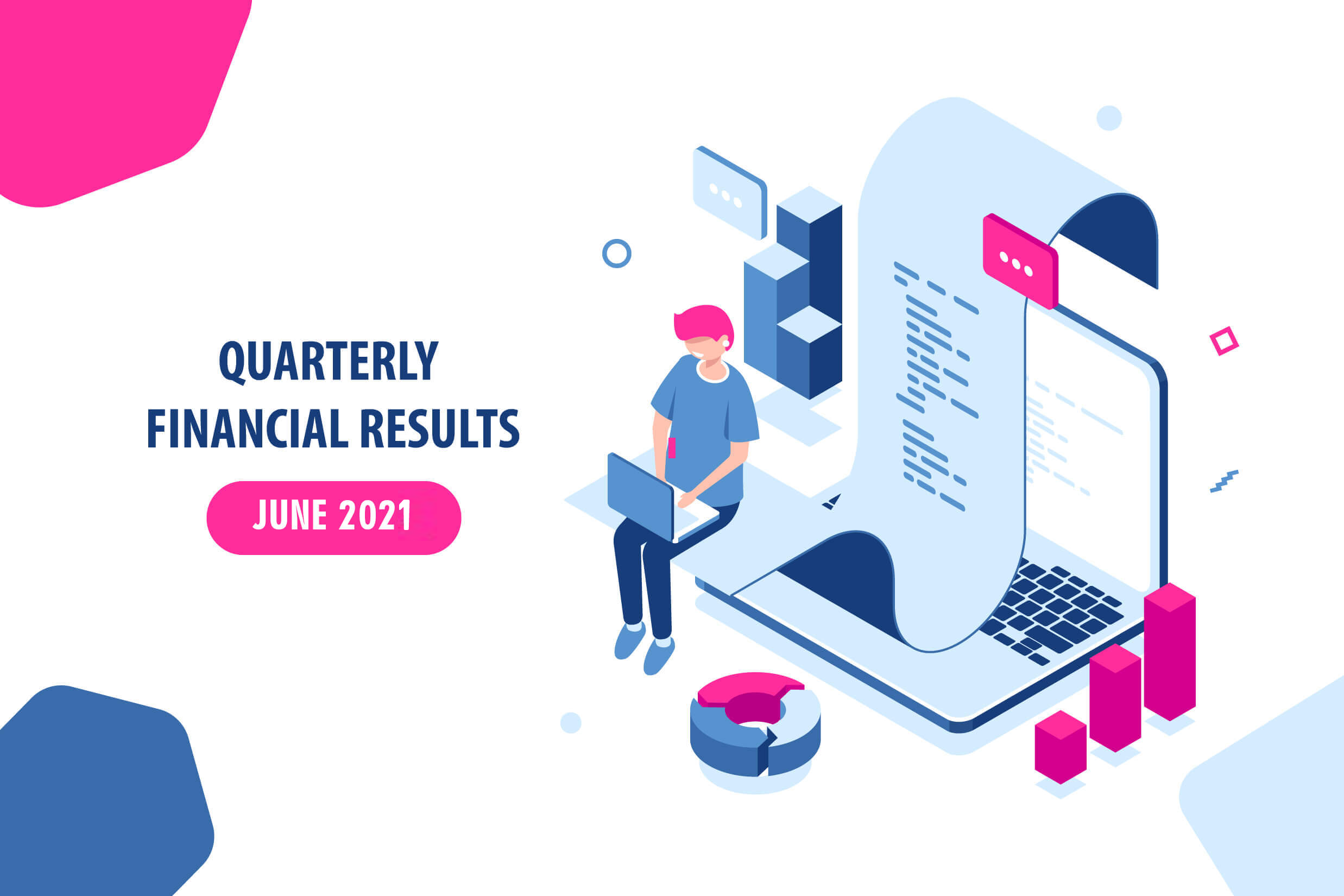 QUARTERLY
FINANCIAL RESULTS

JUNE 2021